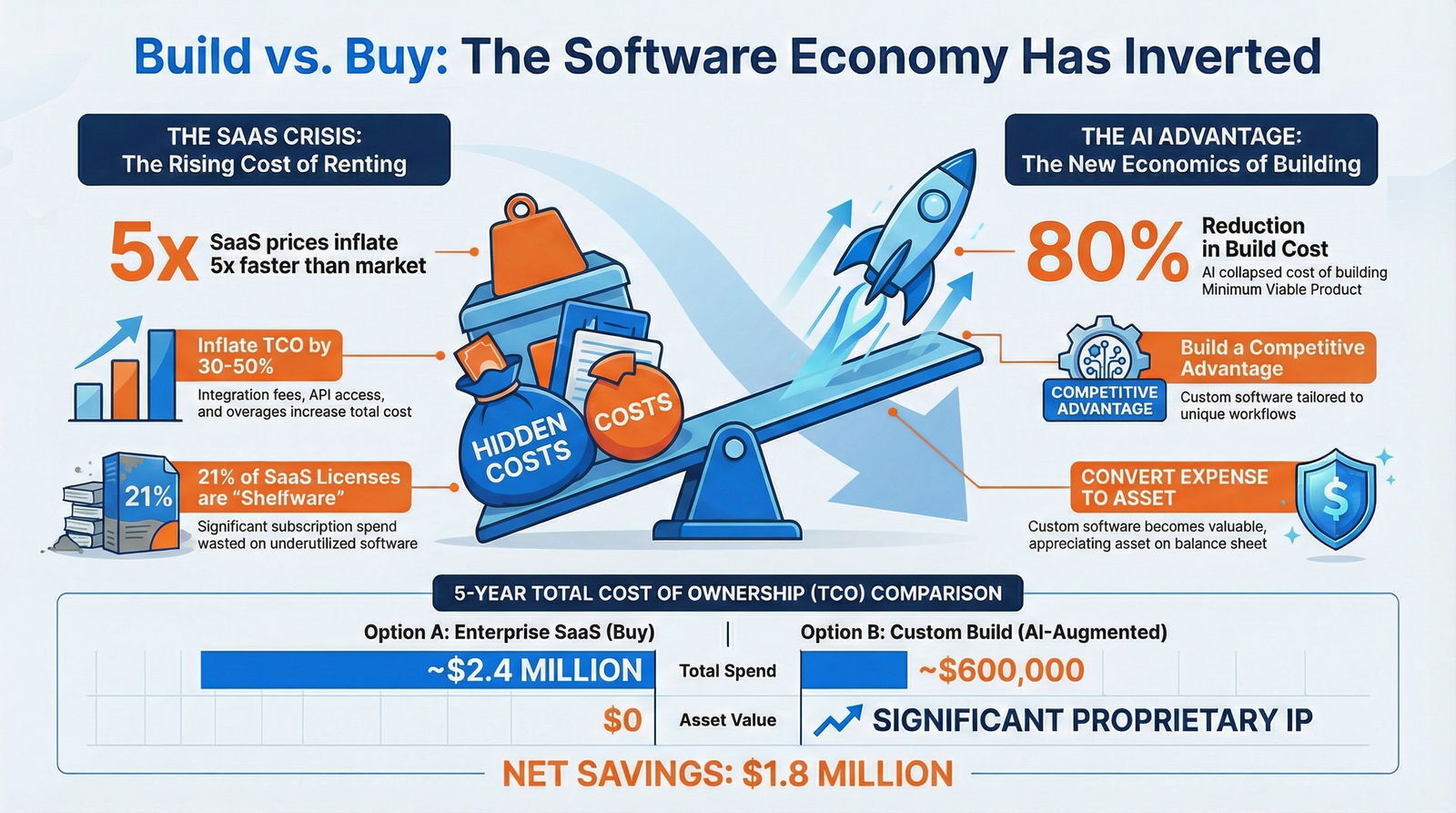 Build vs. Buy: The Software Economy Has Inverted

THE SAAS CRISIS:
The Rising Cost of Renting

5x SaaS prices inflate 5x faster than market

Inflate TCO by 30-50%
Integration fees, API access, and overages increase total cost

21%
21% of SaaS Licenses are "Shelfware"
Significant subscription spend wasted on underutilized software

HIDDEN COSTS
COSTS

THE AI ADVANTAGE:
The New Economics of Building

80% Reduction in Build Cost
AI collapsed cost of building Minimum Viable Product

COMPETITIVE ADVANTAGE
Build a Competitive Advantage
Custom software tailored to unique workflows

CONVERT EXPENSE TO ASSET
$
Custom software becomes valuable, appreciating asset on balance sheet

5-YEAR TOTAL COST OF OWNERSHIP (TCO) COMPARISON

| Option A: Enterprise SaaS (Buy) | | Option B: Custom Build (AI-Augmented) |
|---|---|---|
| ~$2.4 MILLION | Total Spend | ~$600,000 |
| $0 | Asset Value | SIGNIFICANT PROPRIETARY IP |

NET SAVINGS: $1.8 MILLION